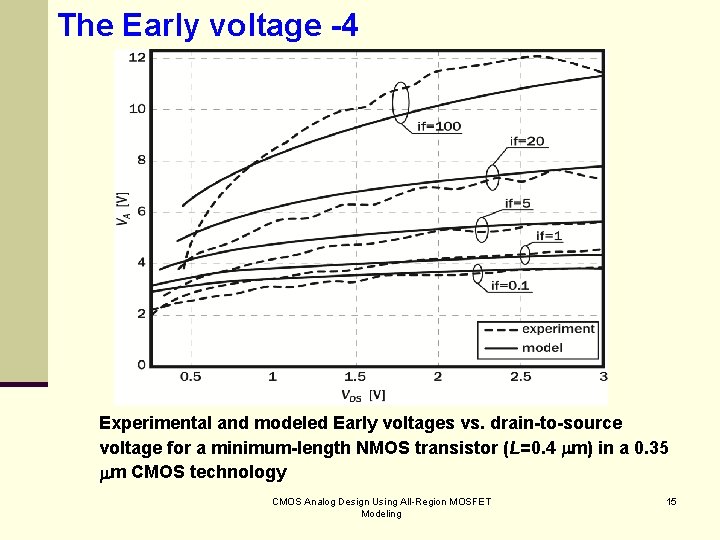 The Early voltage -4

12
10
8
6
4
2
0

$V_A$ [V]

if=100
if=20
if=5
if=1
if=0.1

experiment
model

0.5
1
1.5
2
2.5
3

$V_{DS}$ [V]

Experimental and modeled Early voltages vs. drain-to-source voltage for a minimum-length NMOS transistor ($L$=0.4 $\mu$m) in a 0.35 $\mu$m CMOS technology

CMOS Analog Design Using All-Region MOSFET Modeling

15